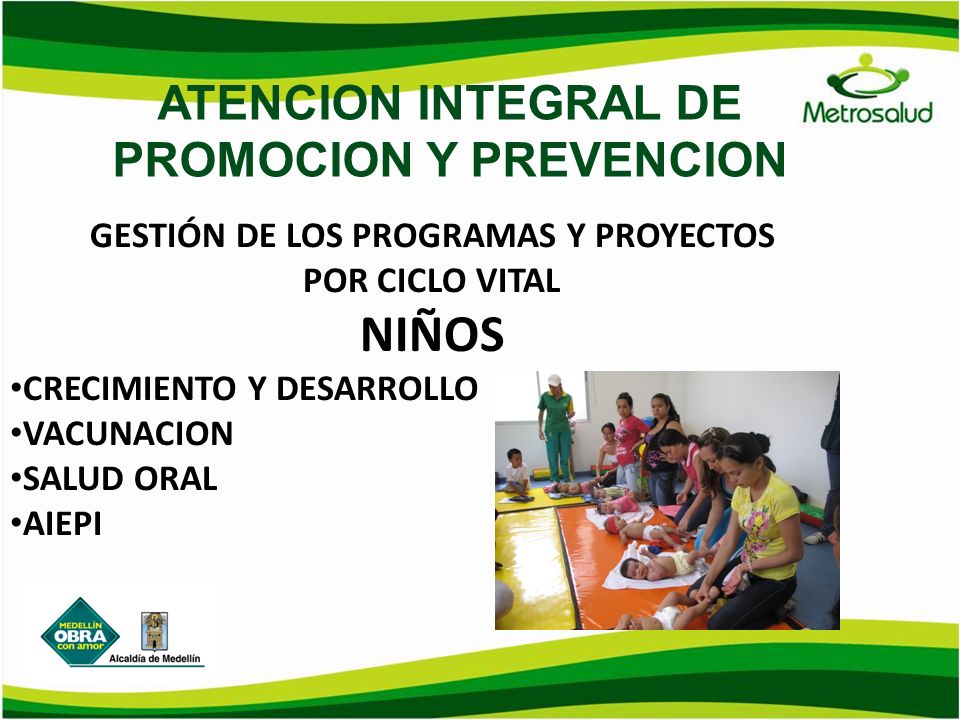 ATENCION INTEGRAL DE PROMOCION Y PREVENCION

Metrosalud

GESTIÓN DE LOS PROGRAMAS Y PROYECTOS POR CICLO VITAL

NIÑOS

•CRECIMIENTO Y DESARROLLO
•VACUNACION
•SALUD ORAL
•AIEPI

MEDELLÍN OBRA con amor

Alcaldía de Medellín